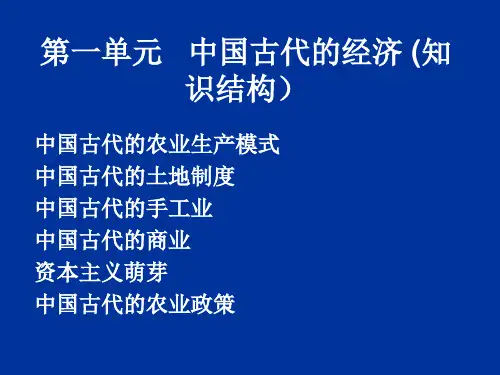 第一单元　中国古代的经济 (知识结构）

中国古代的农业生产模式
中国古代的土地制度
中国古代的手工业
中国古代的商业
资本主义萌芽
中国古代的农业政策